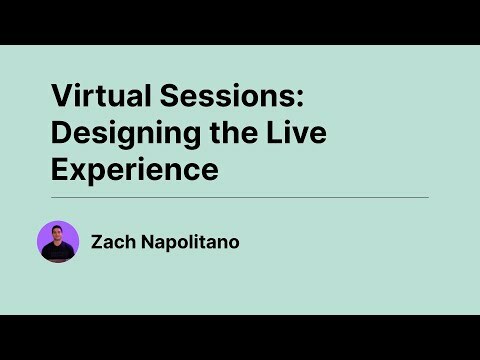 Virtual Sessions: Designing the Live Experience

Zach Napolitano